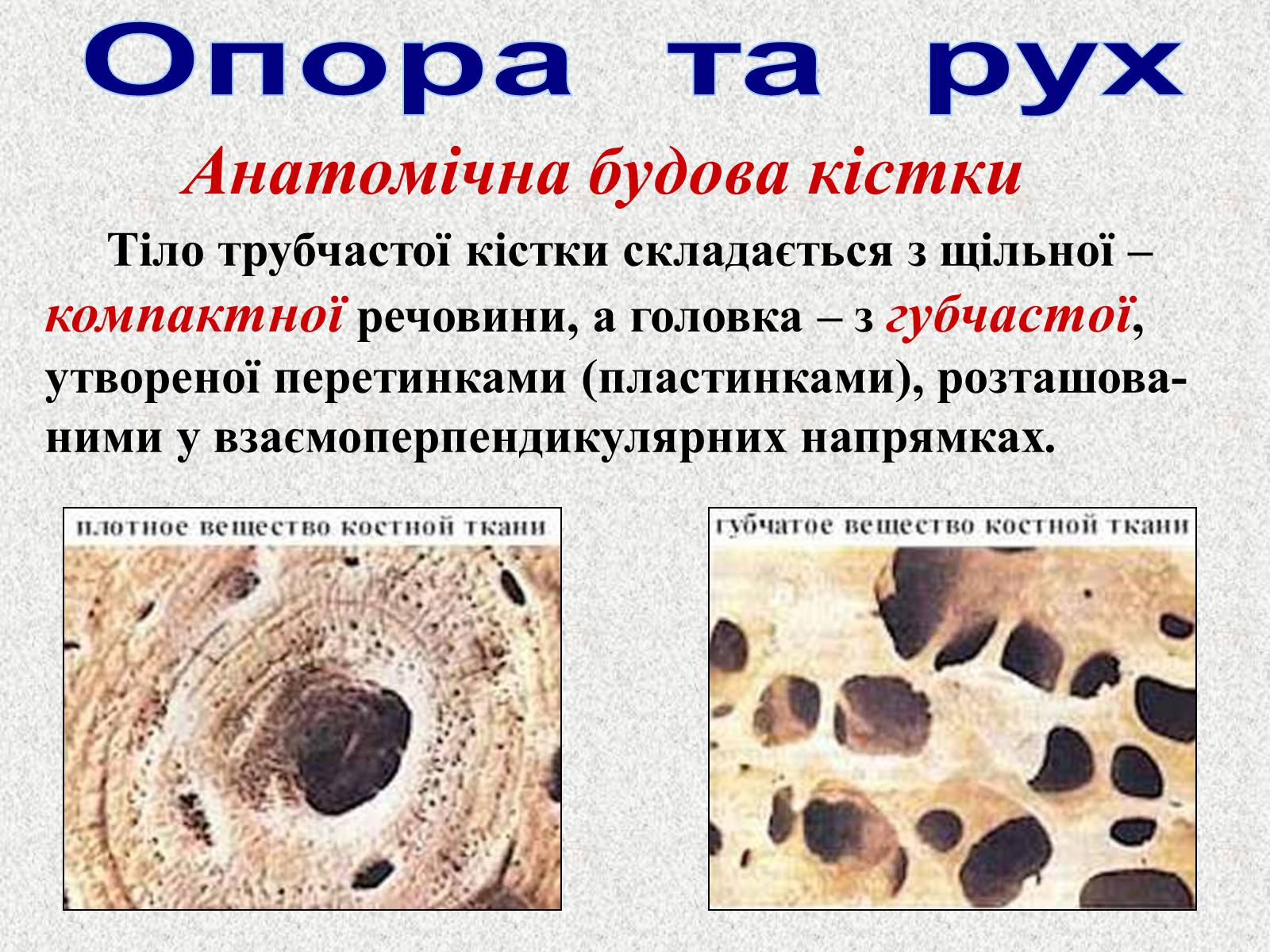 Опора та рух

Анатомічна будова кістки

Тіло трубчастої кістки складається з щільної – компактної речовини, а головка – з губчастої, утвореної перетинками (пластинками), розташованими у взаємоперпендикулярних напрямках.

плотное вещество костной ткани

губчатое вещество костной ткани